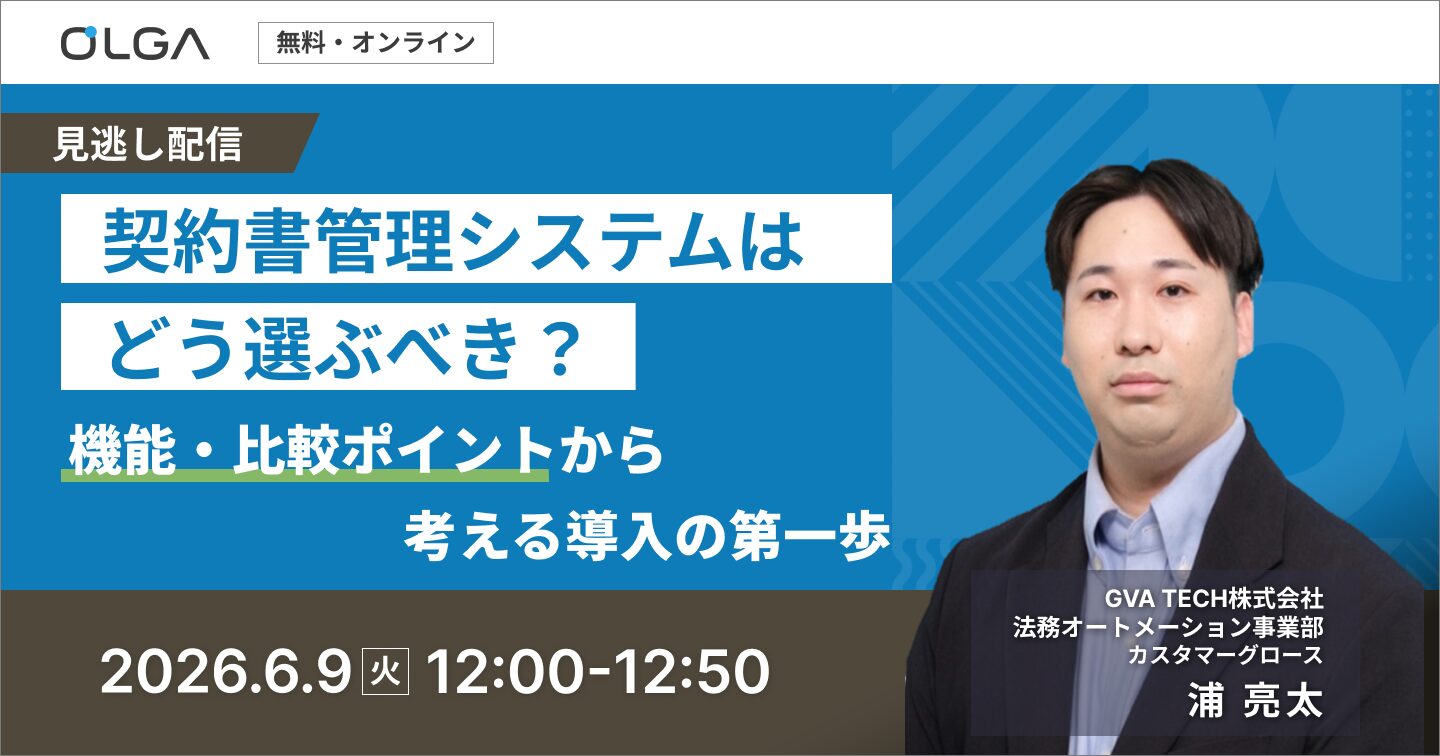 OLGA

無料・オンライン

見逃し配信

契約書管理システムは

どう選ぶべき？

機能・比較ポイントから

考える導入の第一歩

2026.6.9 火 12:00-12:50

GVA TECH株式会社
法務オートメーション事業部
カスタマーグロース

浦 亮太